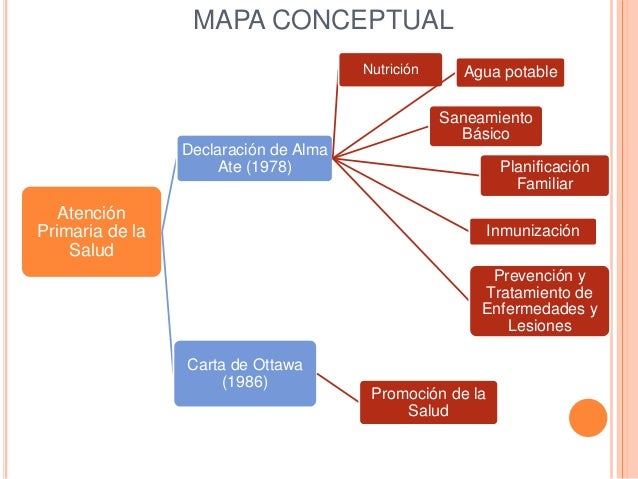 MAPA CONCEPTUAL

Atención Primaria de la Salud

Declaración de Alma Ate (1978)

Nutrición

Agua potable

Saneamiento Básico

Planificación Familiar

Inmunización

Prevención y Tratamiento de Enfermedades y Lesiones

Carta de Ottawa (1986)

Promoción de la Salud